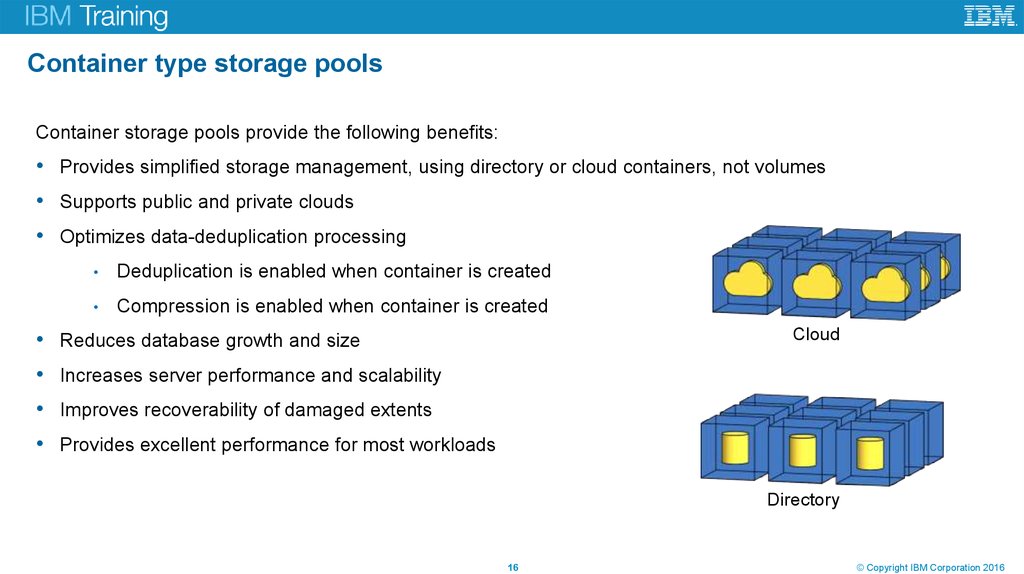 IBM Training

IBM

Container type storage pools

Container storage pools provide the following benefits:

• Provides simplified storage management, using directory or cloud containers, not volumes

• Supports public and private clouds

• Optimizes data-deduplication processing

• Deduplication is enabled when container is created

• Compression is enabled when container is created

• Reduces database growth and size

• Increases server performance and scalability

• Improves recoverability of damaged extents

• Provides excellent performance for most workloads

Cloud

Directory

16

© Copyright IBM Corporation 2016